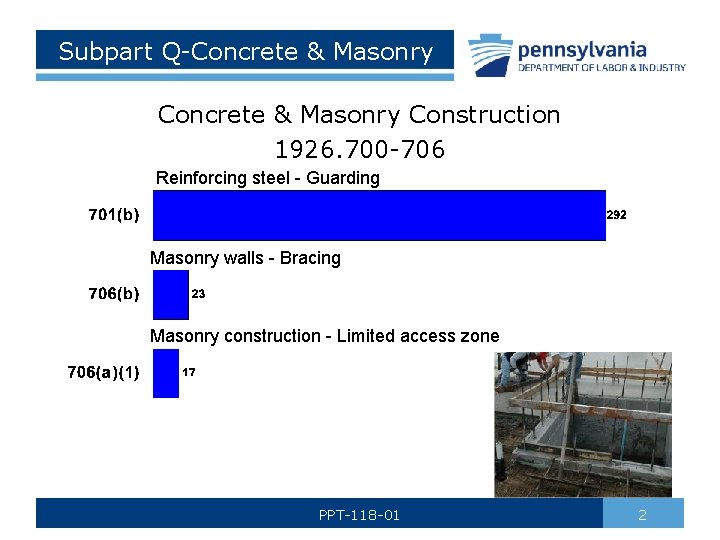 Subpart Q-Concrete & Masonry

pennsylvania
DEPARTMENT OF LABOR & INDUSTRY

Concrete & Masonry Construction
1926.700-706

Reinforcing steel - Guarding

701(b)

292

Masonry walls - Bracing

706(b)

23

Masonry construction - Limited access zone

706(a)(1)

17

PPT-118-01

2